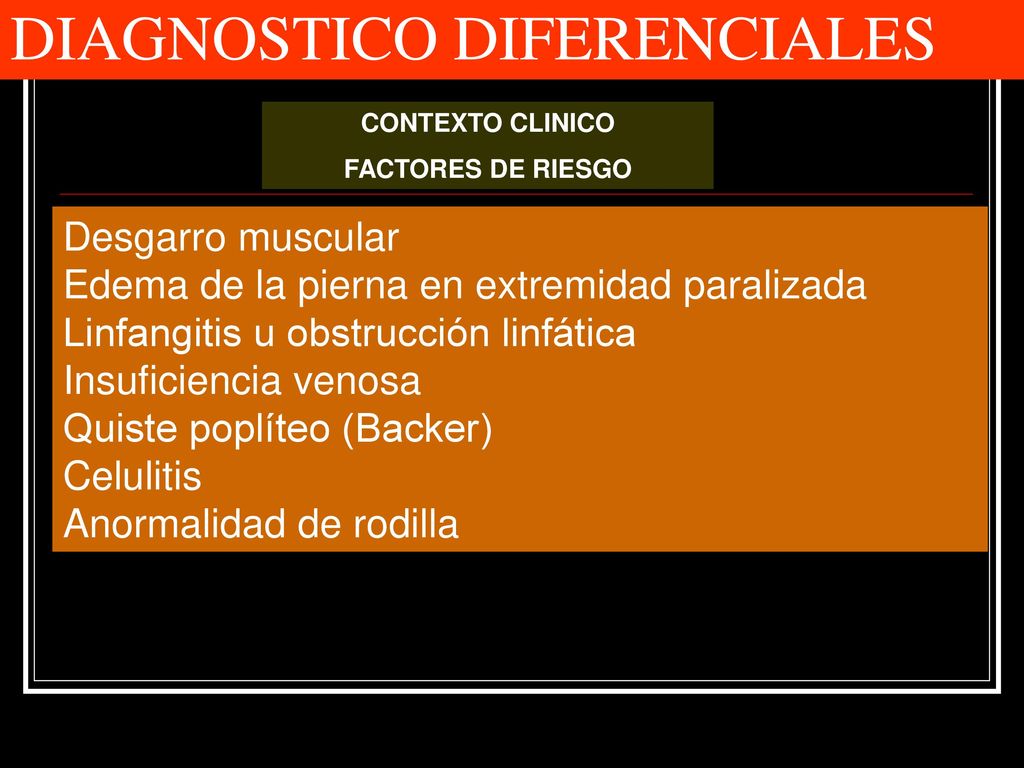 DIAGNOSTICO DIFERENCIALES

CONTEXTO CLINICO
FACTORES DE RIESGO

Desgarro muscular
Edema de la pierna en extremidad paralizada
Linfangitis u obstrucción linfática
Insuficiencia venosa
Quiste poplíteo (Backer)
Celulitis
Anormalidad de rodilla